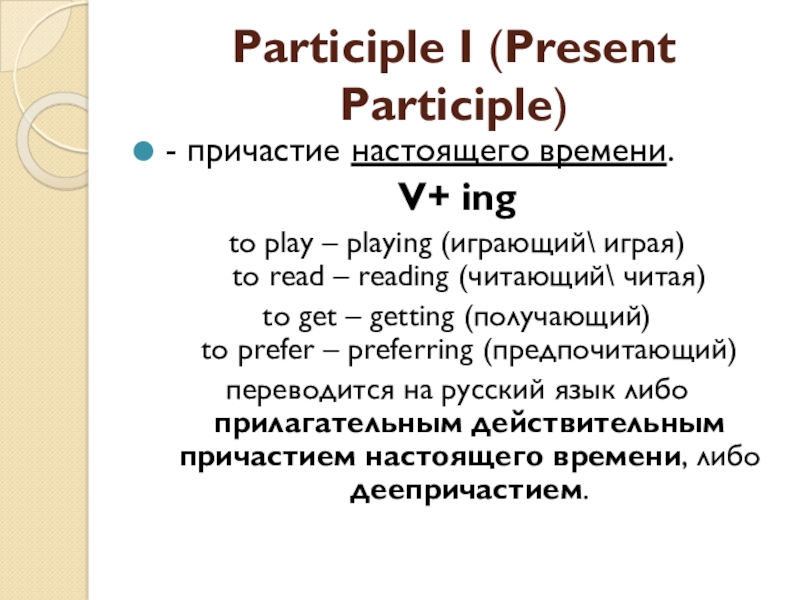 Participle I (Present Participle)

- причастие настоящего времени.

V+ ing

to play – playing (играющий\ играя)
to read – reading (читающий\ читая)
to get – getting (получающий)
to prefer – preferring (предпочитающий)

переводится на русский язык либо прилагательным действительным причастием настоящего времени, либо деепричастием.